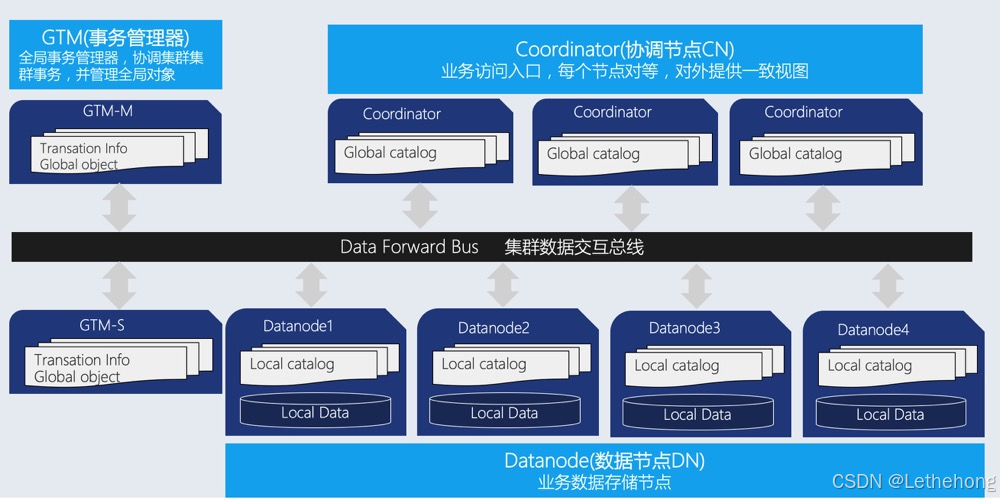 GTM(事务管理器)
全局事务管理器，协调集群集群事务，并管理全局对象

Coordinator(协调节点CN)
业务访问入口，每个节点对等，对外提供一致视图

GTM-M
Transation Info
Global object

Coordinator
Global catalog

Coordinator
Global catalog

Coordinator
Global catalog

Data Forward Bus 集群数据交互总线

GTM-S
Transation Info
Global object

Datanode1
Local catalog
Local Data

Datanode2
Local catalog
Local Data

Datanode3
Local catalog
Local Data

Datanode4
Local catalog
Local Data

Datanode(数据节点DN)
业务数据存储节点

CSDN @Lethehong